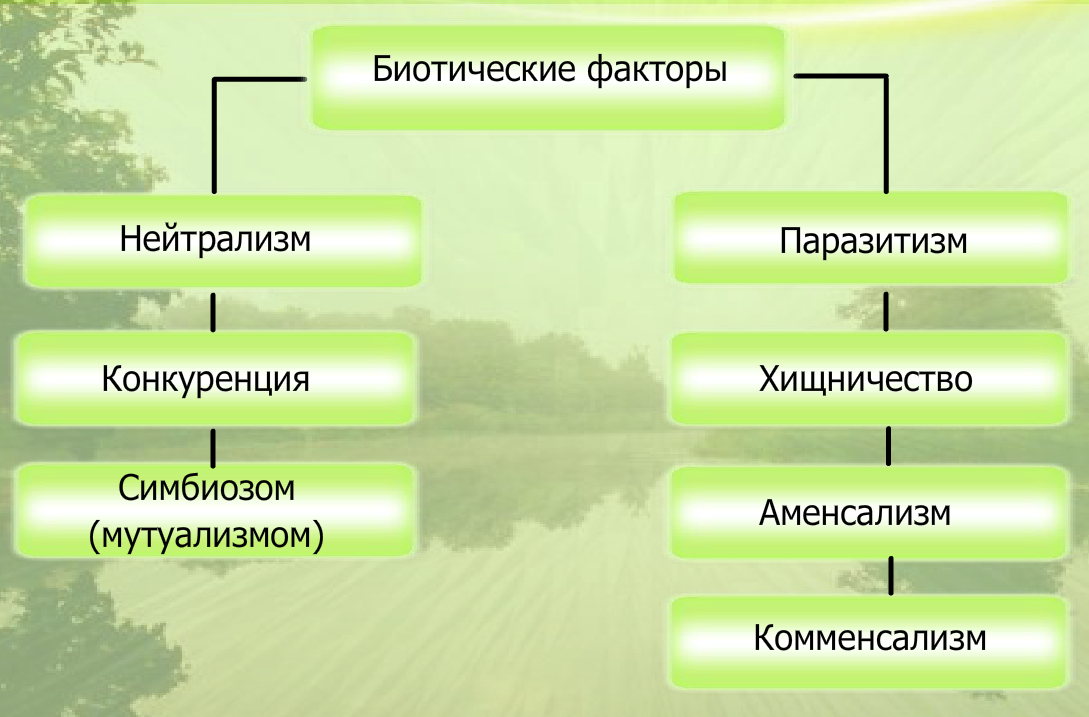 Биотические факторы

Нейтрализм

Конкуренция

Симбиозом (мутуализмом)

Паразитизм

Хищничество

Аменсализм

Комменсализм